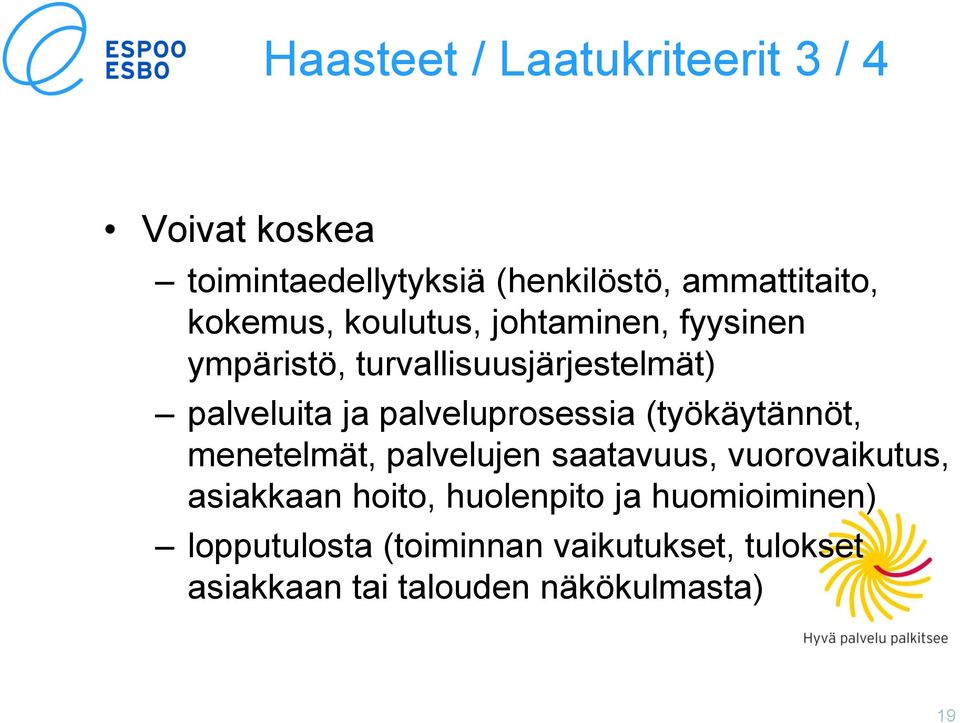 ESPOO
ESBO

Haasteet / Laatukriteerit 3 / 4

• Voivat koskea
– toimintaedellytyksiä (henkilöstö, ammattitaito, kokemus, koulutus, johtaminen, fyysinen ympäristö, turvallisuusjärjestelmät)
– palveluita ja palveluprosessia (työkäytännöt, menetelmät, palvelujen saatavuus, vuorovaikutus, asiakkaan hoito, huolenpito ja huomioiminen)
– lopputulosta (toiminnan vaikutukset, tulokset asiakkaan tai talouden näkökulmasta)

Hyvä palvelu palkitsee

19